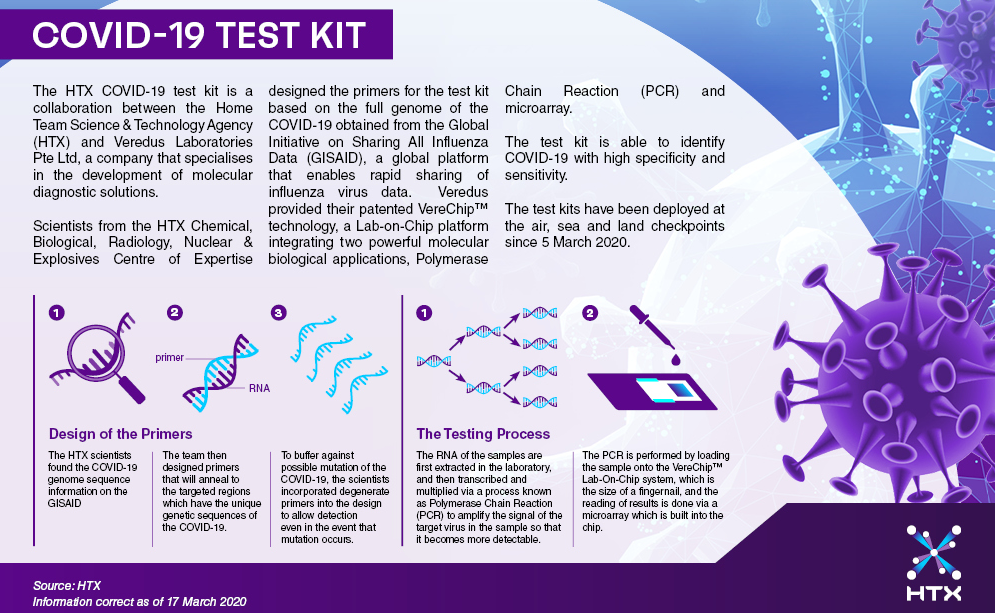 COVID-19 TEST KIT

The HTX COVID-19 test kit is a collaboration between the Home Team Science & Technology Agency (HTX) and Veredus Laboratories Pte Ltd, a company that specialises in the development of molecular diagnostic solutions.

Scientists from the HTX Chemical, Biological, Radiology, Nuclear & Explosives Centre of Expertise designed the primers for the test kit based on the full genome of the COVID-19 obtained from the Global Initiative on Sharing All Influenza Data (GISAID), a global platform that enables rapid sharing of influenza virus data. Veredus provided their patented VereChip™ technology, a Lab-on-Chip platform integrating two powerful molecular biological applications, Polymerase Chain Reaction (PCR) and microarray.

The test kit is able to identify COVID-19 with high specificity and sensitivity.

The test kits have been deployed at the air, sea and land checkpoints since 5 March 2020.

1

2

primer

RNA

3

Design of the Primers

The HTX scientists found the COVID-19 genome sequence information on the GISAID

The team then designed primers that will anneal to the targeted regions which have the unique genetic sequences of the COVID-19.

To buffer against possible mutation of the COVID-19, the scientists incorporated degenerate primers into the design to allow detection even in the event that mutation occurs.

1

2

The Testing Process

The RNA of the samples are first extracted in the laboratory, and then transcribed and multiplied via a process known as Polymerase Chain Reaction (PCR) to amplify the signal of the target virus in the sample so that it becomes more detectable.

The PCR is performed by loading the sample onto the VereChip™ Lab-On-Chip system, which is the size of a fingernail, and the reading of results is done via a microarray which is built into the chip.

Source: HTX
Information correct as of 17 March 2020

HTX